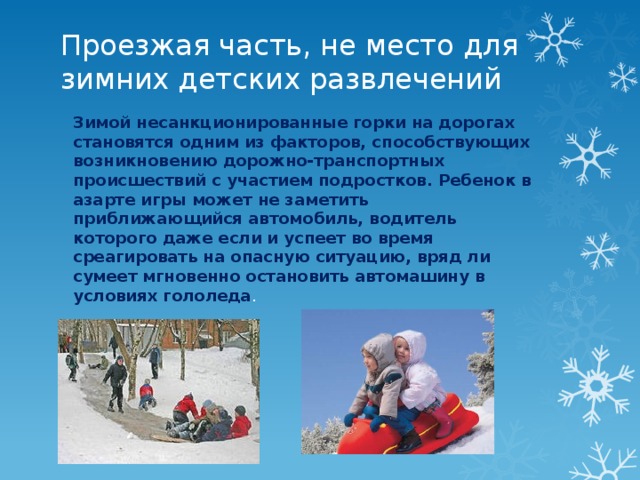 Проезжая часть, не место для зимних детских развлечений

Зимой несанкционированные горки на дорогах становятся одним из факторов, способствующих возникновению дорожно-транспортных происшествий с участием подростков. Ребенок в азарте игры может не заметить приближающийся автомобиль, водитель которого даже если и успеет во время среагировать на опасную ситуацию, вряд ли сумеет мгновенно остановить автомашину в условиях гололеда.